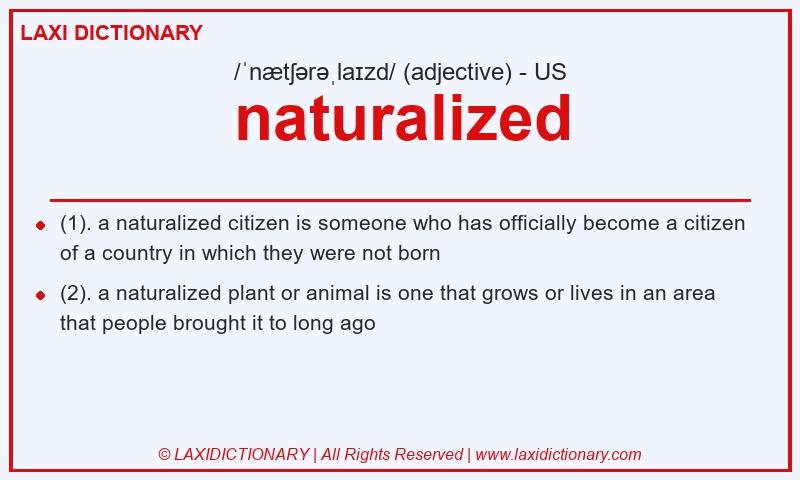 LAXI DICTIONARY

/ˈnætʃərəˌlaɪzd/ (adjective) - US

naturalized

(1). a naturalized citizen is someone who has officially become a citizen of a country in which they were not born

(2). a naturalized plant or animal is one that grows or lives in an area that people brought it to long ago

© LAXIDICTIONARY | All Rights Reserved | www.laxidictionary.com